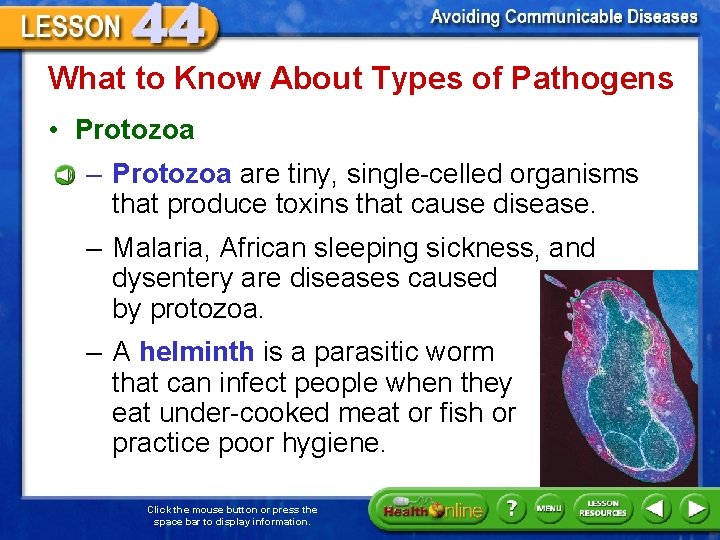 LESSON 44

Avoiding Communicable Diseases

What to Know About Types of Pathogens

• Protozoa

– Protozoa are tiny, single-celled organisms that produce toxins that cause disease.

– Malaria, African sleeping sickness, and dysentery are diseases caused by protozoa.

– A helminth is a parasitic worm that can infect people when they eat under-cooked meat or fish or practice poor hygiene.

Click the mouse button or press the space bar to display information.

Health Online

?

MENU

LESSON RESOURCES